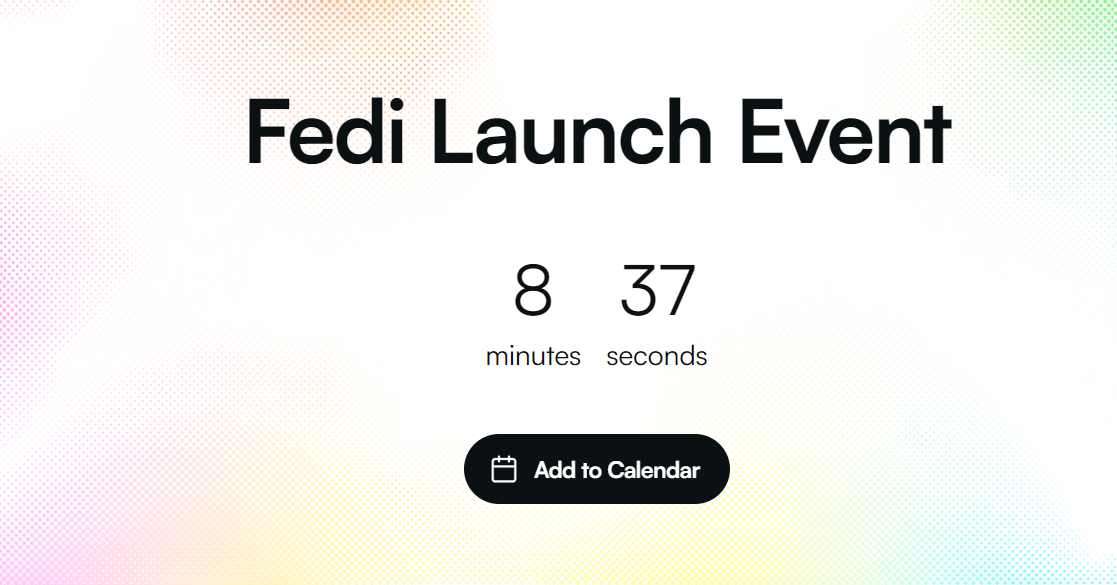 Fedi Launch Event

8 minutes 37 seconds

Add to Calendar